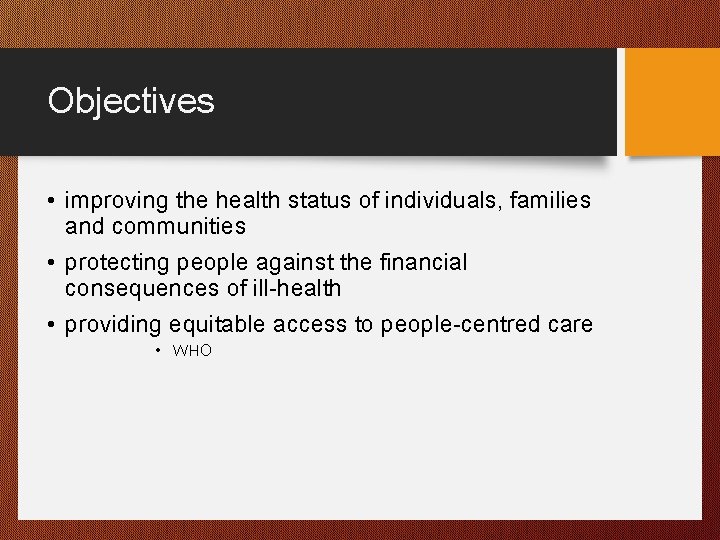 Objectives

• improving the health status of individuals, families and communities

• protecting people against the financial consequences of ill-health

• providing equitable access to people-centred care

• WHO